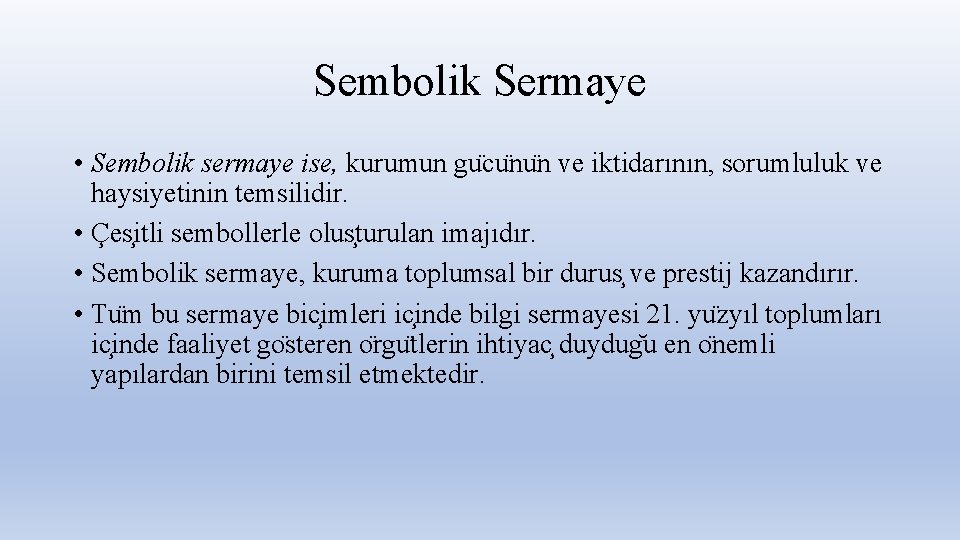 Sembolik Sermaye

• Sembolik sermaye ise, kurumun gücünün ve iktidarının, sorumluluk ve haysiyetinin temsilidir.
• Çeşitli sembollerle oluşturulan imajıdır.
• Sembolik sermaye, kuruma toplumsal bir duruş ve prestij kazandırır.
• Tüm bu sermaye biçimleri içinde bilgi sermayesi 21. yüzyıl toplumları içinde faaliyet gösteren örgütlerin ihtiyaç duyduğu en önemli yapılardan birini temsil etmektedir.